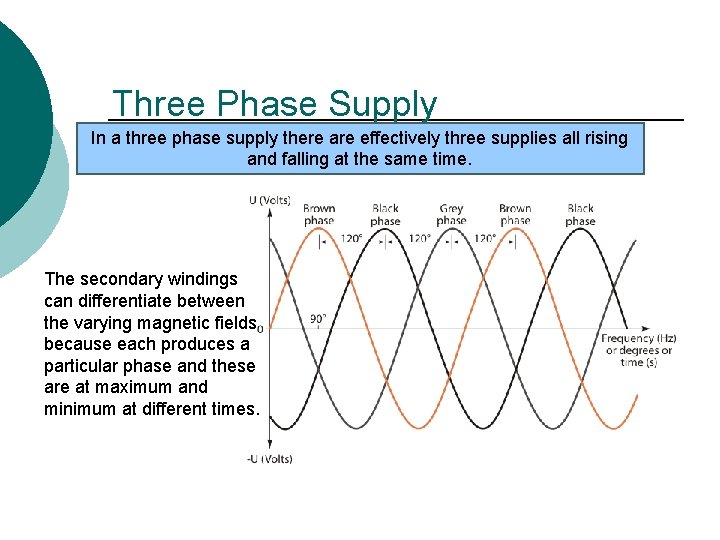 Three Phase Supply

In a three phase supply there are effectively three supplies all rising and falling at the same time.

The secondary windings can differentiate between the varying magnetic fields because each produces a particular phase and these are at maximum and minimum at different times.

U (Volts)

Brown phase

Black phase

Grey phase

Brown phase

Black phase

120°

120°

120°

90°

0

Frequency (Hz) or degrees or time (s)

-U (Volts)